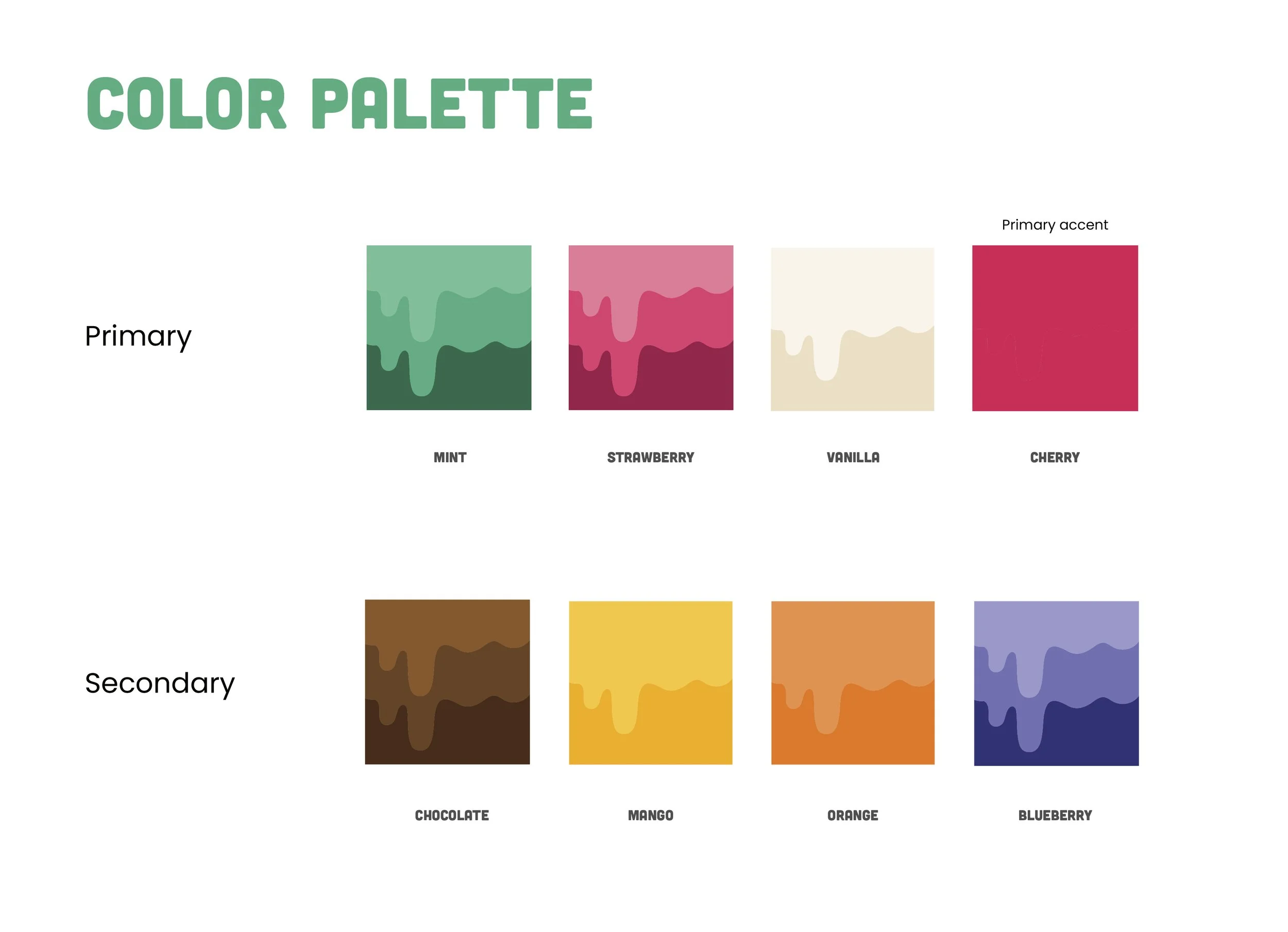 COLOR PALETTE

Primary

Primary accent

MINT

STRAWBERRY

VANILLA

CHERRY

Secondary

CHOCOLATE

MANGO

ORANGE

BLUEBERRY